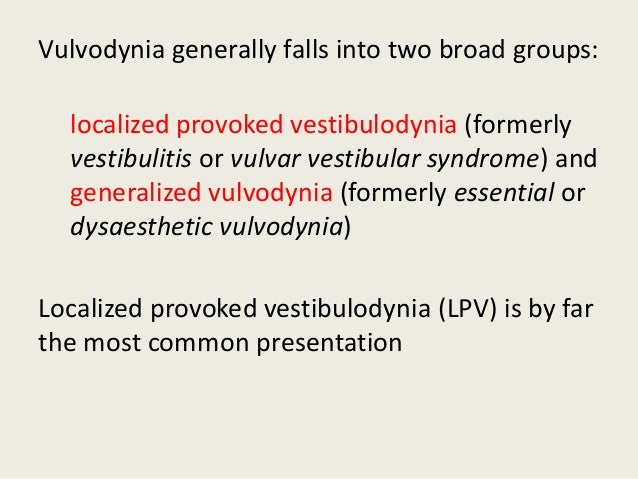 Vulvodynia generally falls into two broad groups:

localized provoked vestibulodynia (formerly vestibulitis or vulvar vestibular syndrome) and generalized vulvodynia (formerly essential or dysaesthetic vulvodynia)

Localized provoked vestibulodynia (LPV) is by far the most common presentation